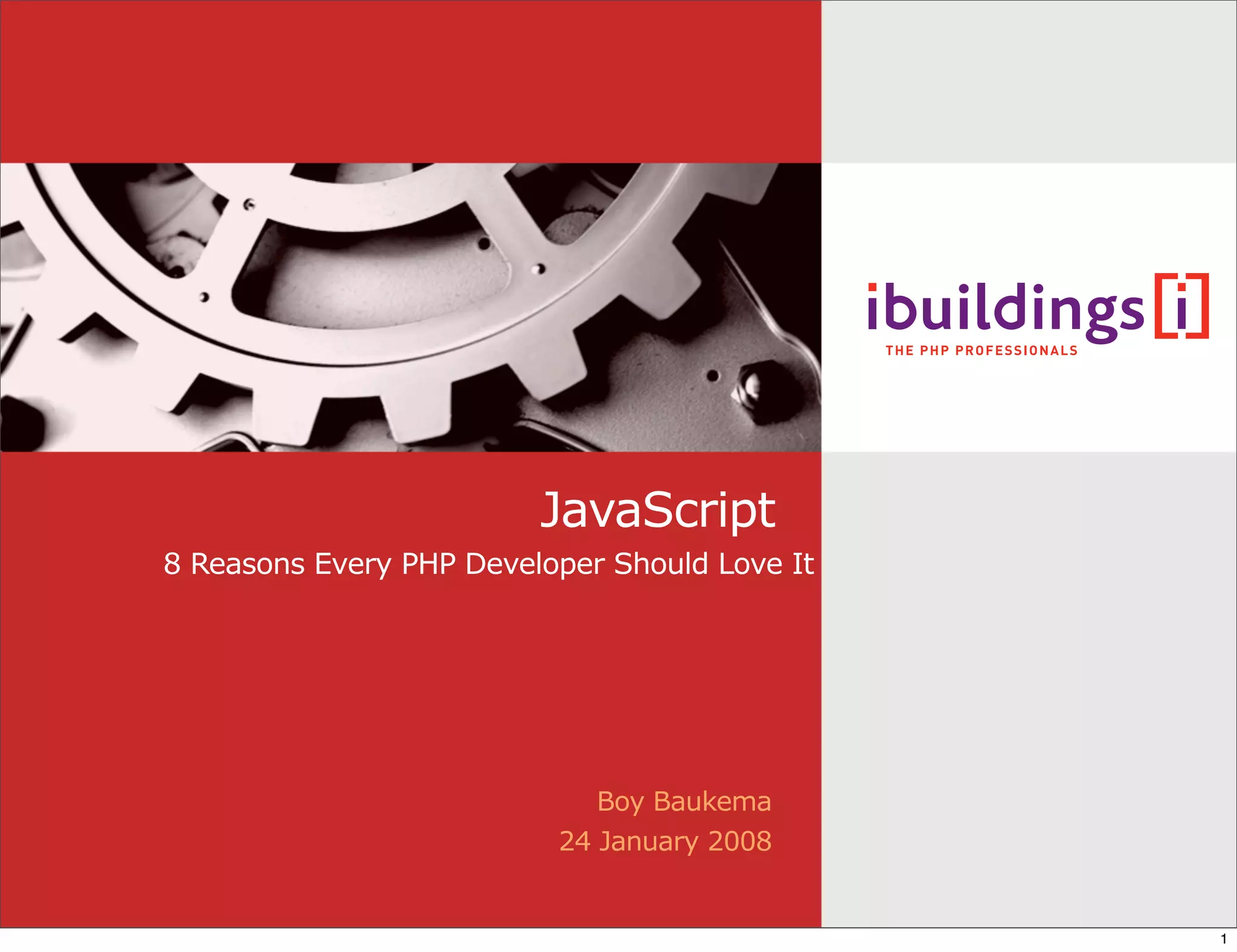 ibuildings [i]
THE PHP PROFESSIONALS

JavaScript
8 Reasons Every PHP Developer Should Love It

Boy Baukema
24 January 2008

1